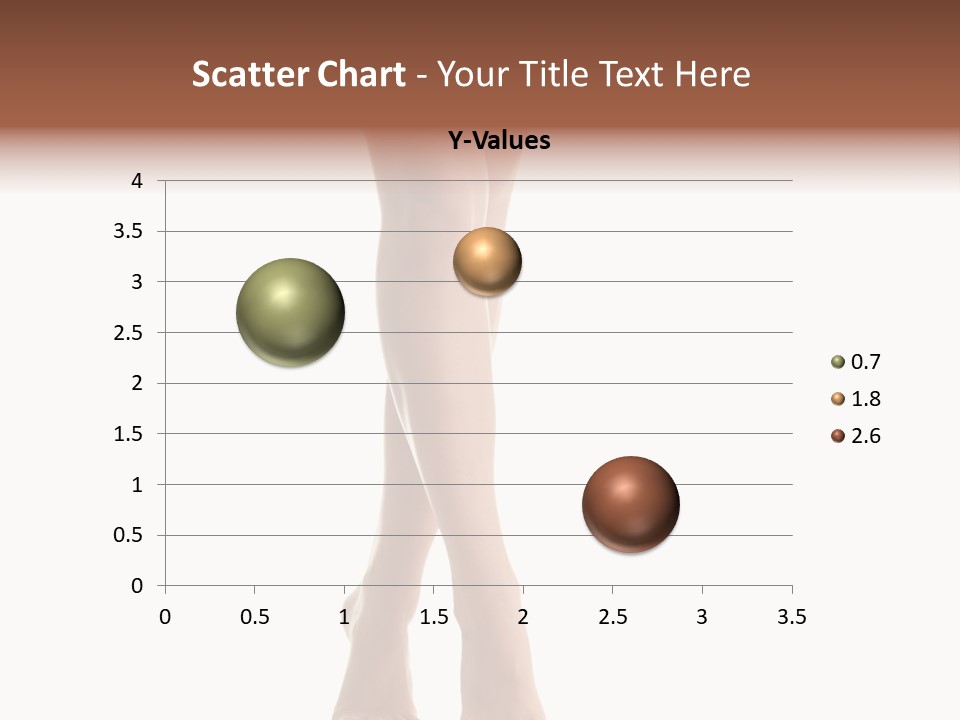 Scatter Chart - Your Title Text Here

Y-Values

4
3.5
3
2.5
2
1.5
1
0.5
0

0 0.5 1 1.5 2 2.5 3 3.5

0.7
1.8
2.6